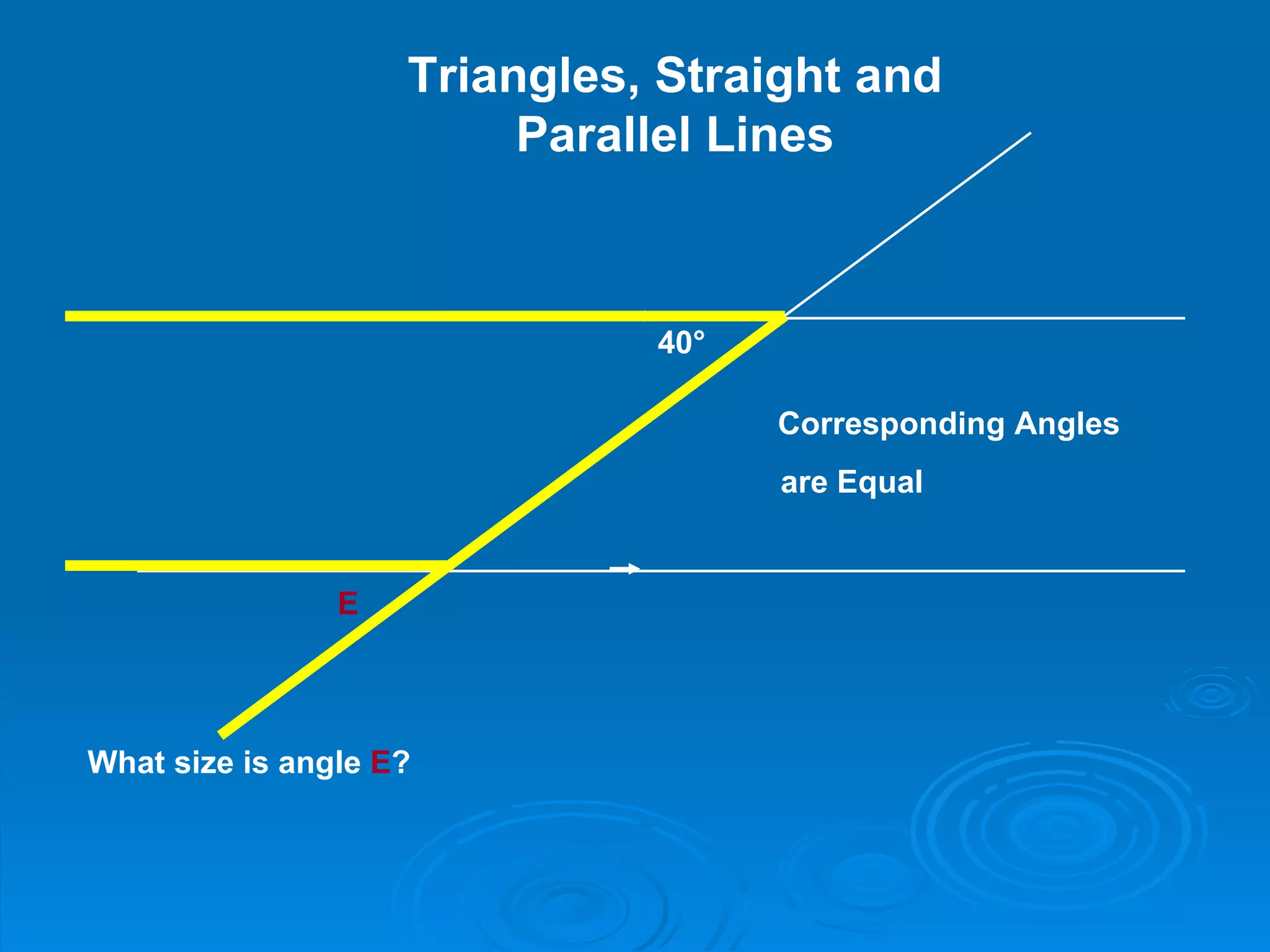 Triangles, Straight and Parallel Lines

40°

Corresponding Angles are Equal

E

What size is angle E?